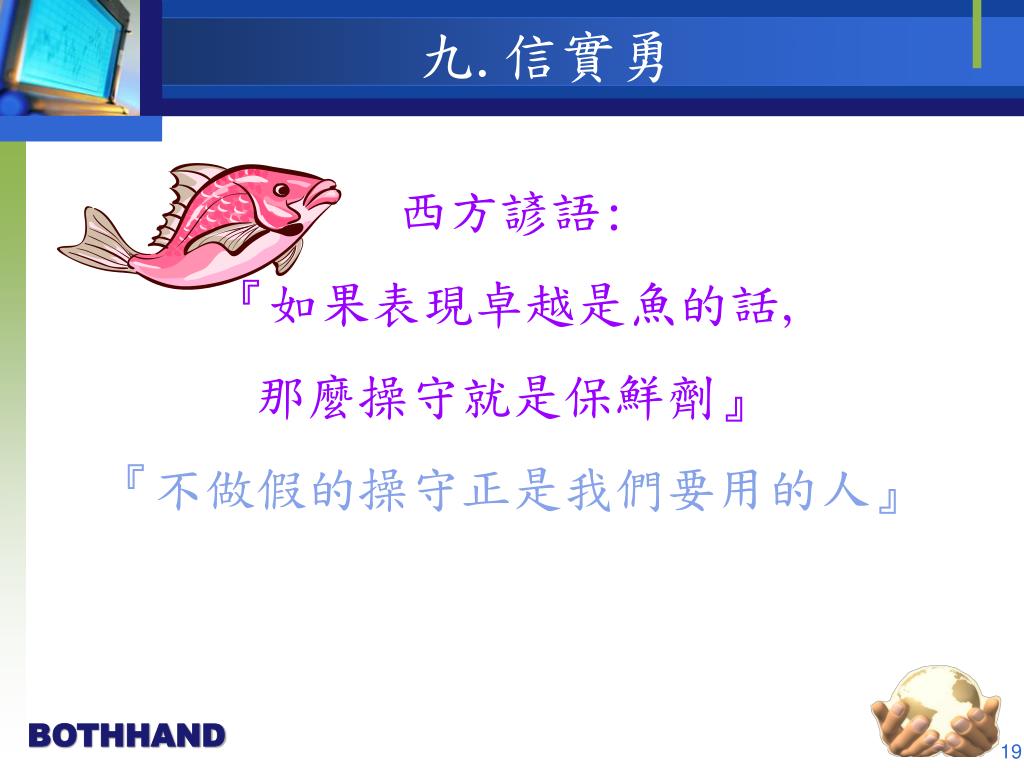 九. 信實勇

西方諺語:

『如果表現卓越是魚的話,

那麼操守就是保鮮劑』

『不做假的操守正是我們要用的人』

BOTHHAND

19